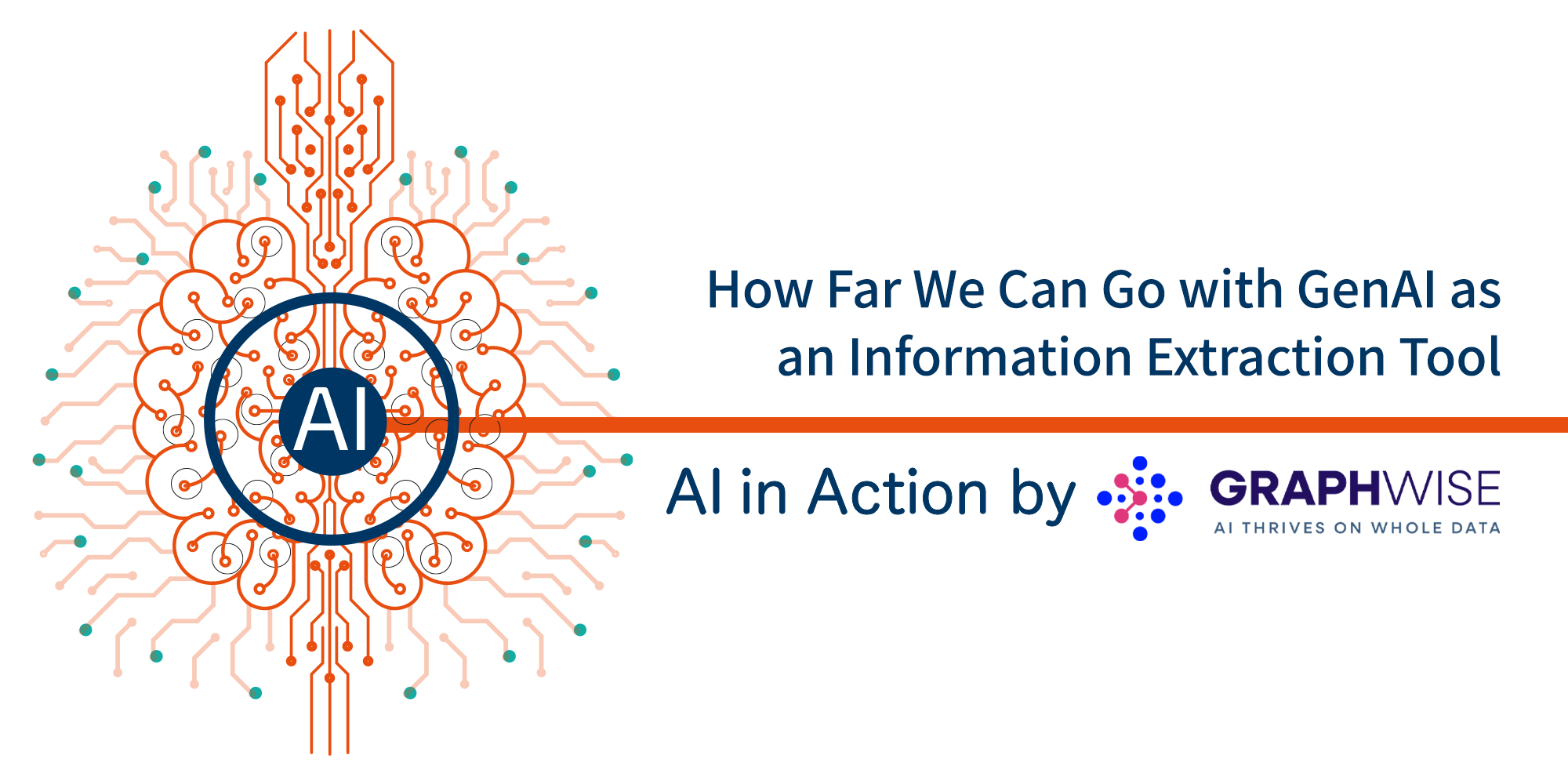 AI

How Far We Can Go with GenAI as an Information Extraction Tool

AI in Action by GRAPHWISE

AI THRIVES ON WHOLE DATA